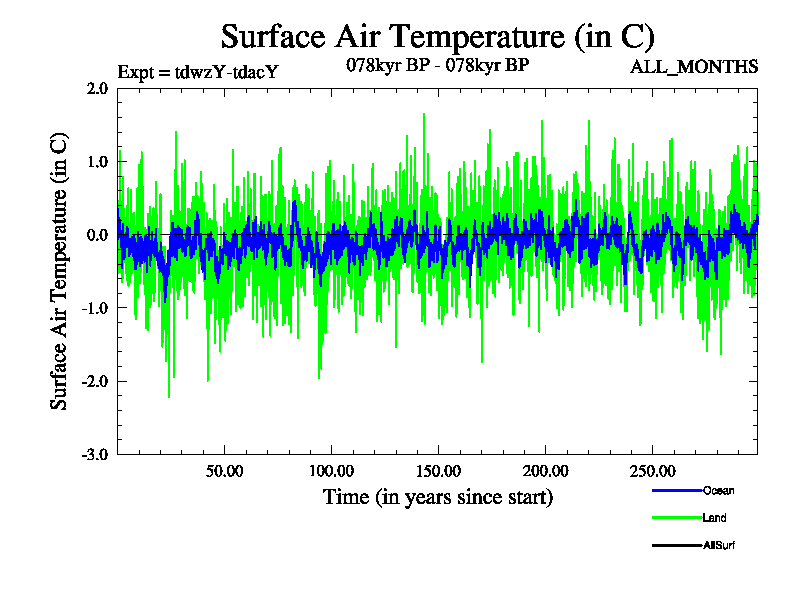 Surface Air Temperature (in C)

Expt = tdwzY-tdacY

078kyr BP - 078kyr BP

ALL_MONTHS

Surface Air Temperature (in C)

2.0
1.0
0.0
-1.0
-2.0
-3.0

50.00
100.00
150.00
200.00
250.00

Time (in years since start)

Ocean
Land
AllSurf